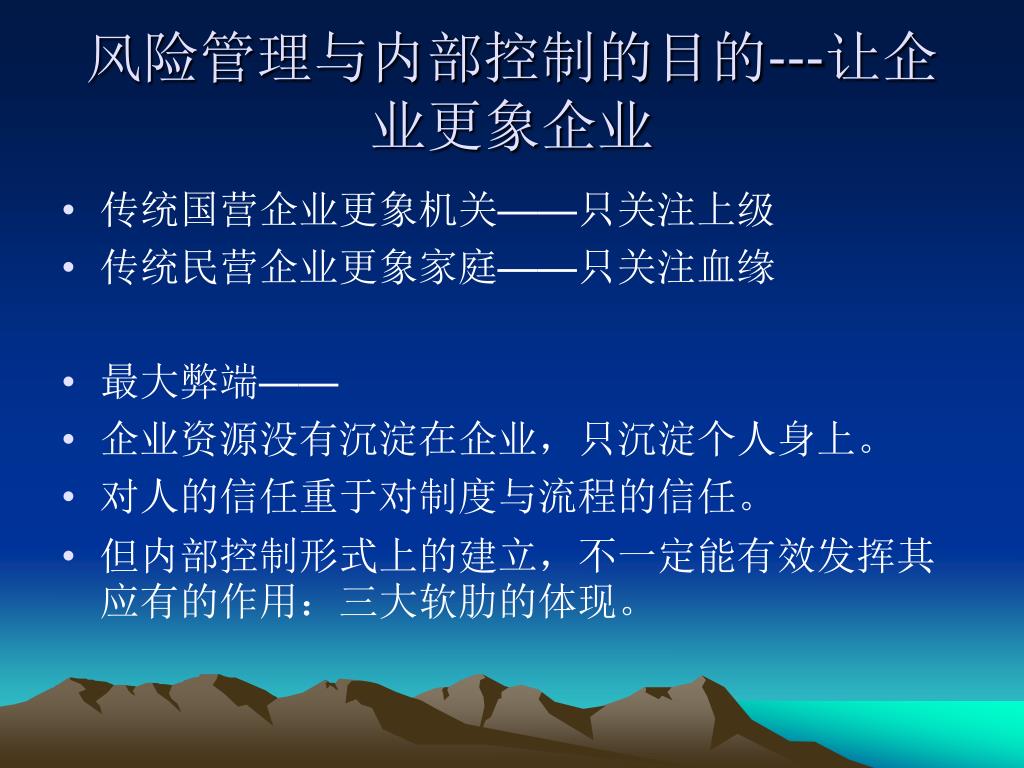 风险管理与内部控制的目的---让企业更象企业

• 传统国营企业更象机关——只关注上级
• 传统民营企业更象家庭——只关注血缘

• 最大弊端——
• 企业资源没有沉淀在企业，只沉淀个人身上。
• 对人的信任重于对制度与流程的信任。
• 但内部控制形式上的建立，不一定能有效发挥其应有的作用：三大软肋的体现。